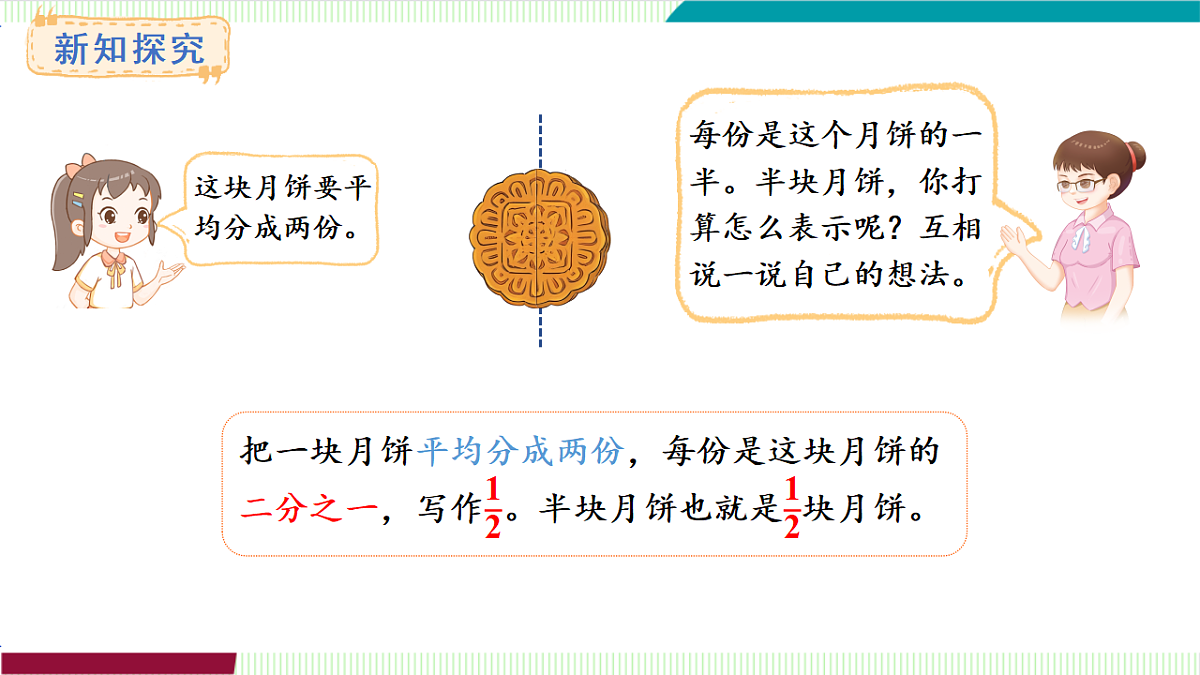 新知探究

这块月饼要平均分成两份。

每份是这个月饼的一半。半块月饼，你打算怎么表示呢？互相说一说自己的想法。

把一块月饼平均分成两份，每份是这块月饼的二分之一，写作$\frac{1}{2}$。半块月饼也就是$\frac{1}{2}$块月饼。